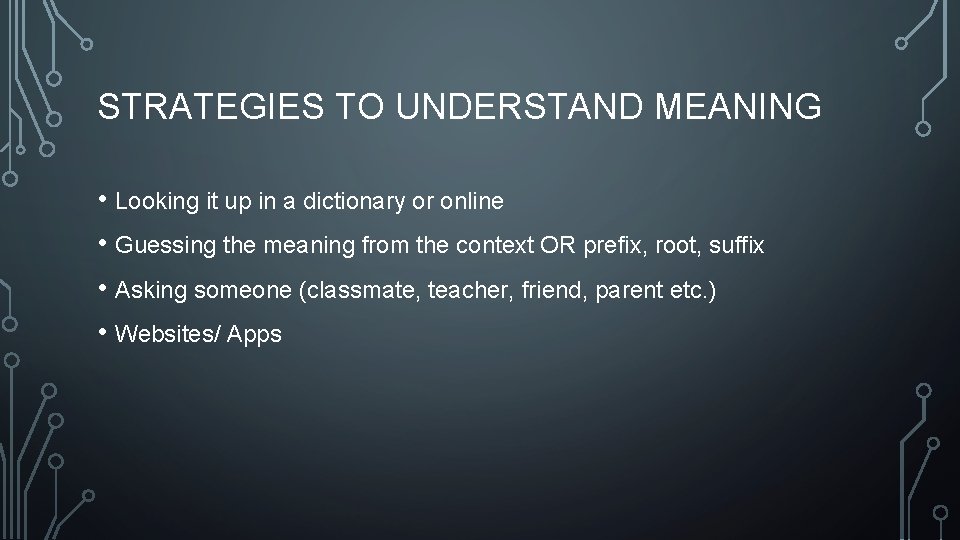 STRATEGIES TO UNDERSTAND MEANING

• Looking it up in a dictionary or online

• Guessing the meaning from the context OR prefix, root, suffix

• Asking someone (classmate, teacher, friend, parent etc.)

• Websites/ Apps